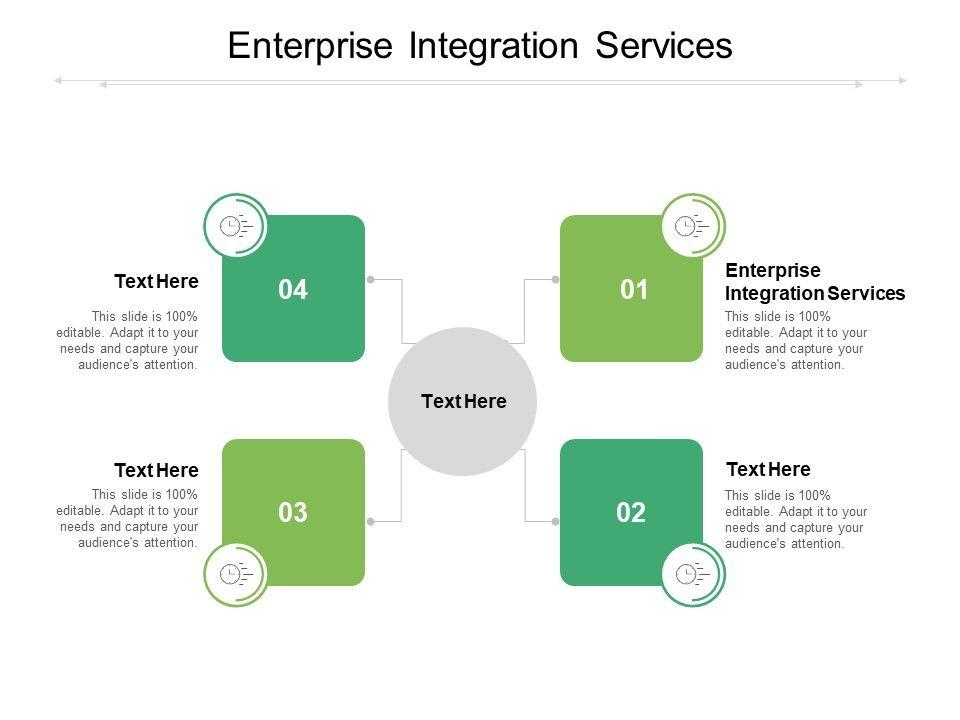 Enterprise Integration Services

Text Here

This slide is 100% editable. Adapt it to your needs and capture your audience's attention.

04

01

Enterprise Integration Services

This slide is 100% editable. Adapt it to your needs and capture your audience's attention.

Text Here

Text Here

This slide is 100% editable. Adapt it to your needs and capture your audience's attention.

03

02

Text Here

This slide is 100% editable. Adapt it to your needs and capture your audience's attention.